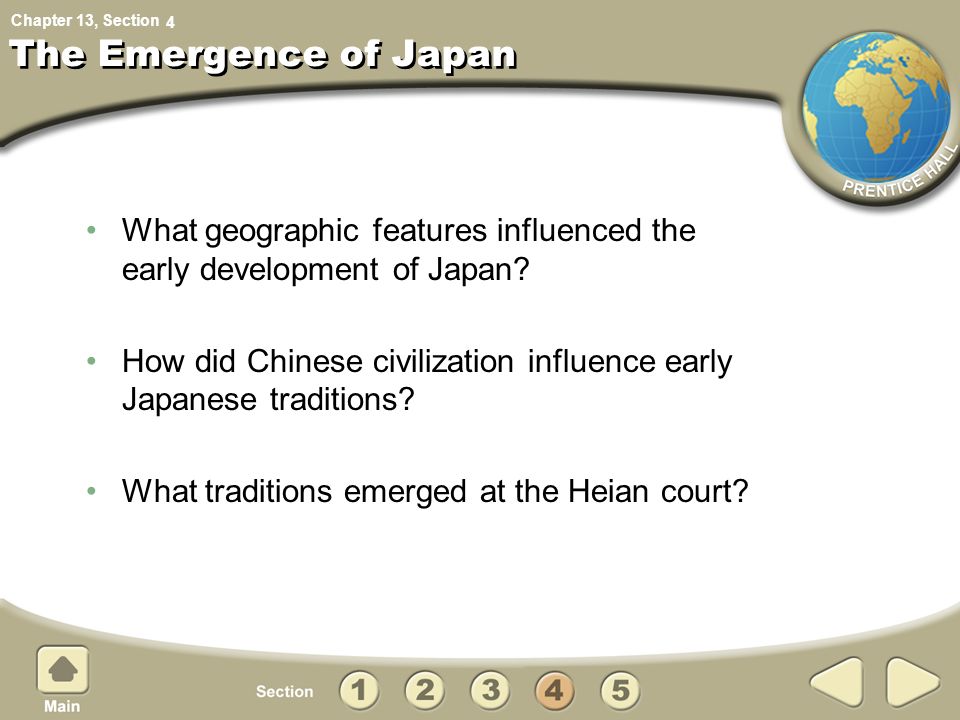 Chapter 13, Section 4

The Emergence of Japan

PRENTICE HALL

• What geographic features influenced the early development of Japan?

• How did Chinese civilization influence early Japanese traditions?

• What traditions emerged at the Heian court?

Main

Section 1 2 3 4 5